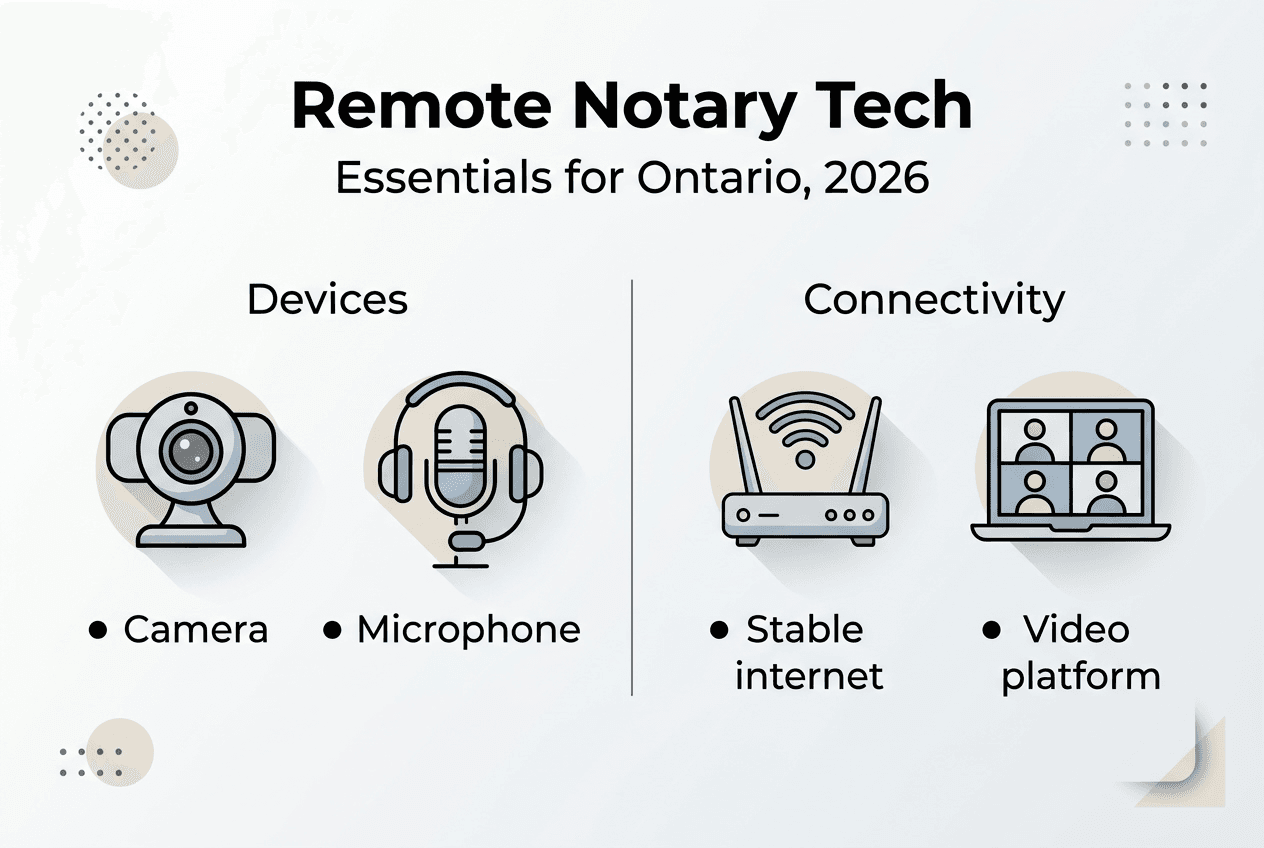 Remote Notary Tech
Essentials for Ontario, 2026

Devices

• Camera
• Microphone

Connectivity

• Stable internet
• Video platform